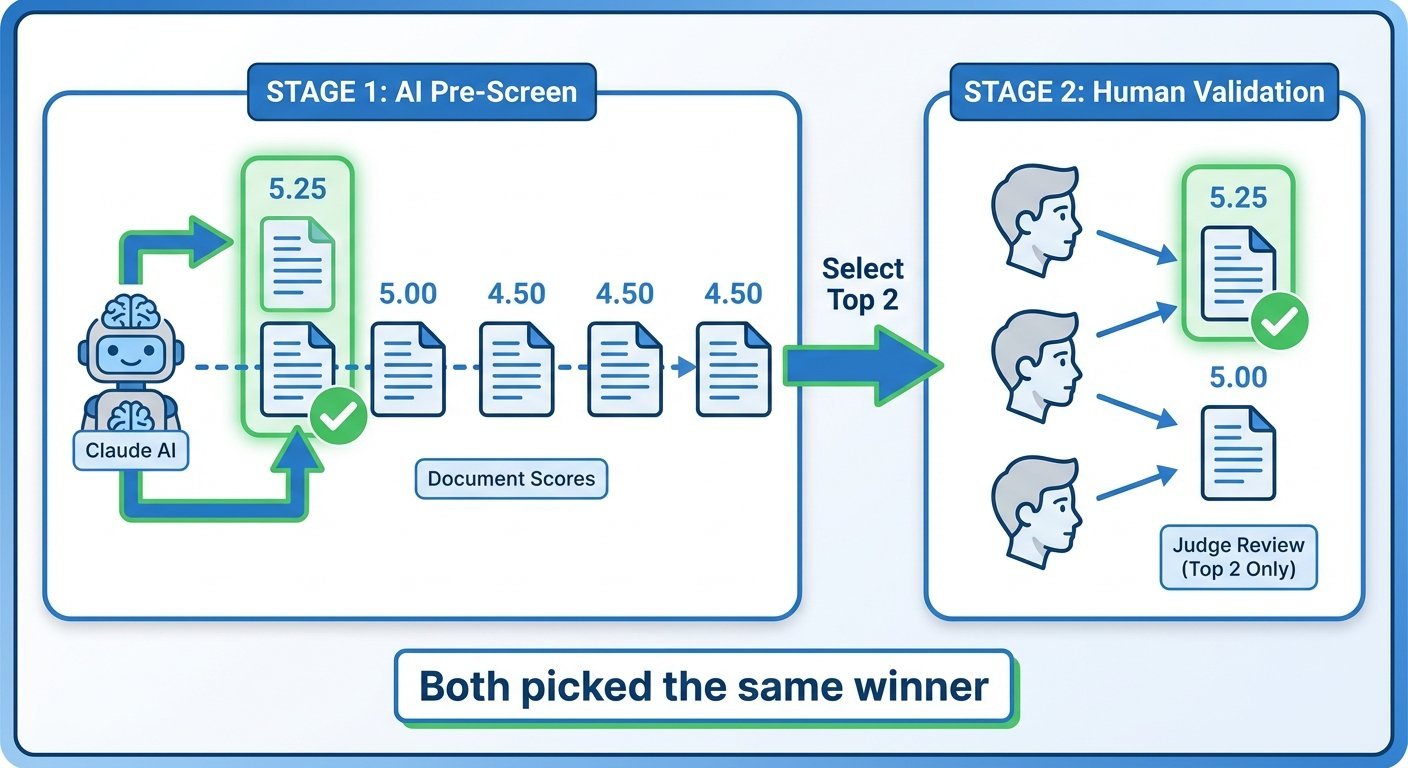 STAGE 1: AI Pre-Screen

5.25

5.00

4.50

4.50

4.50

Claude AI

Document Scores

Select Top 2

STAGE 2: Human Validation

5.25

5.00

Judge Review (Top 2 Only)

Both picked the same winner